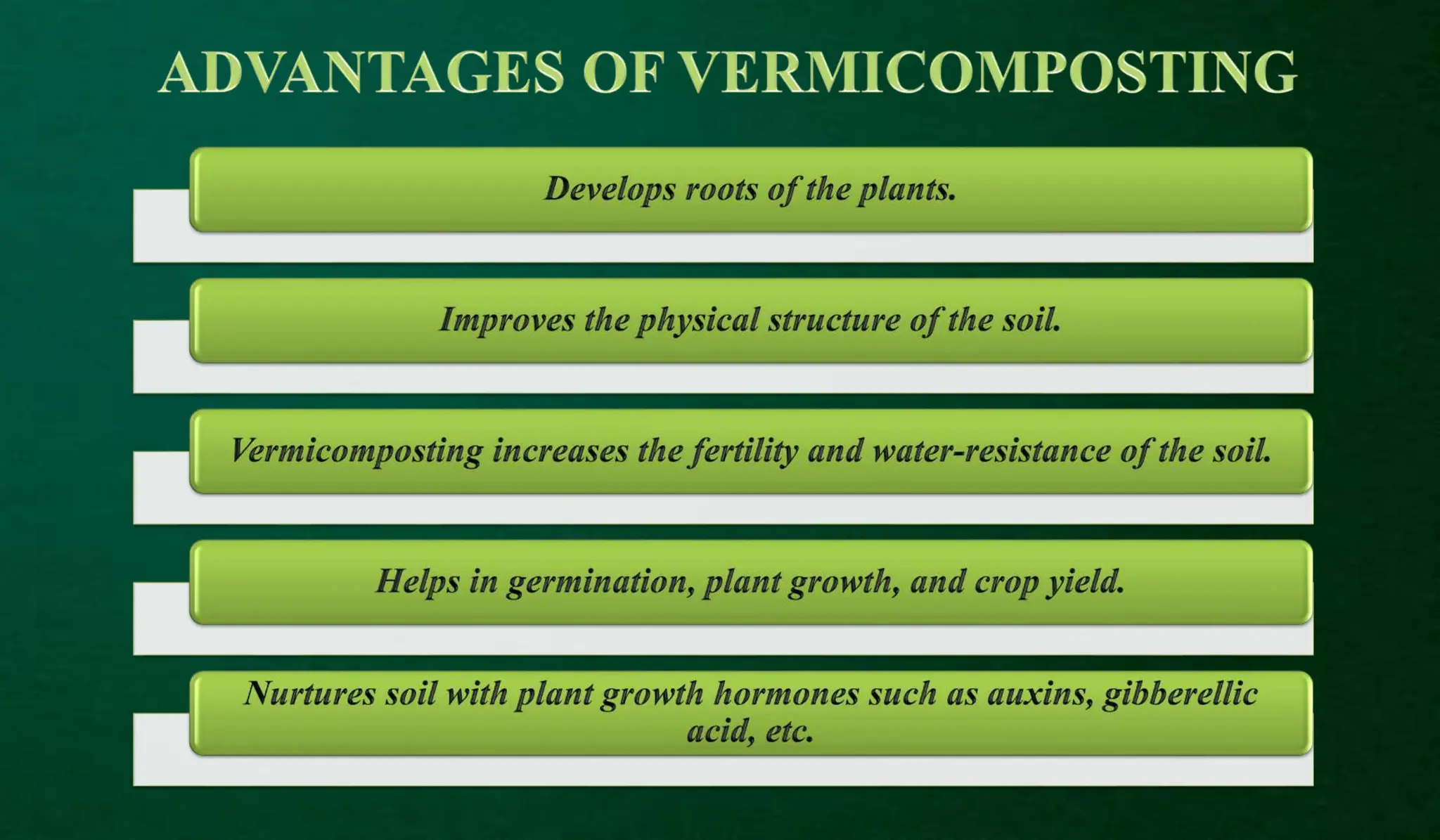 ADVANTAGES OF VERMICOMPOSTING

Develops roots of the plants.

Improves the physical structure of the soil.

Vermicomposting increases the fertility and water-resistance of the soil.

Helps in germination, plant growth, and crop yield.

Nurtures soil with plant growth hormones such as auxins, gibberellic acid, etc.